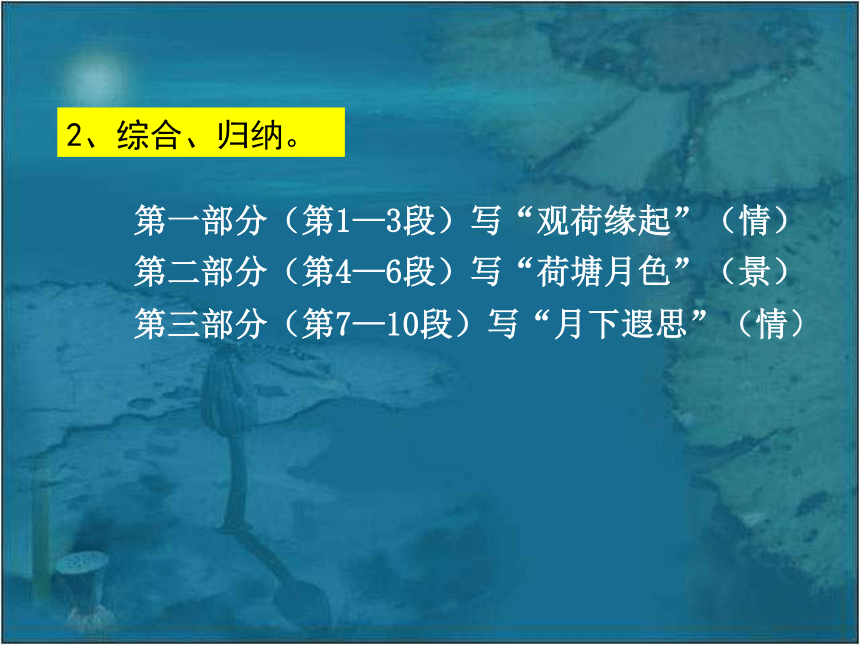 2、综合、归纳。

第一部分（第1—3段）写“观荷缘起”（情）
第二部分（第4—6段）写“荷塘月色”（景）
第三部分（第7—10段）写“月下遐思”（情）